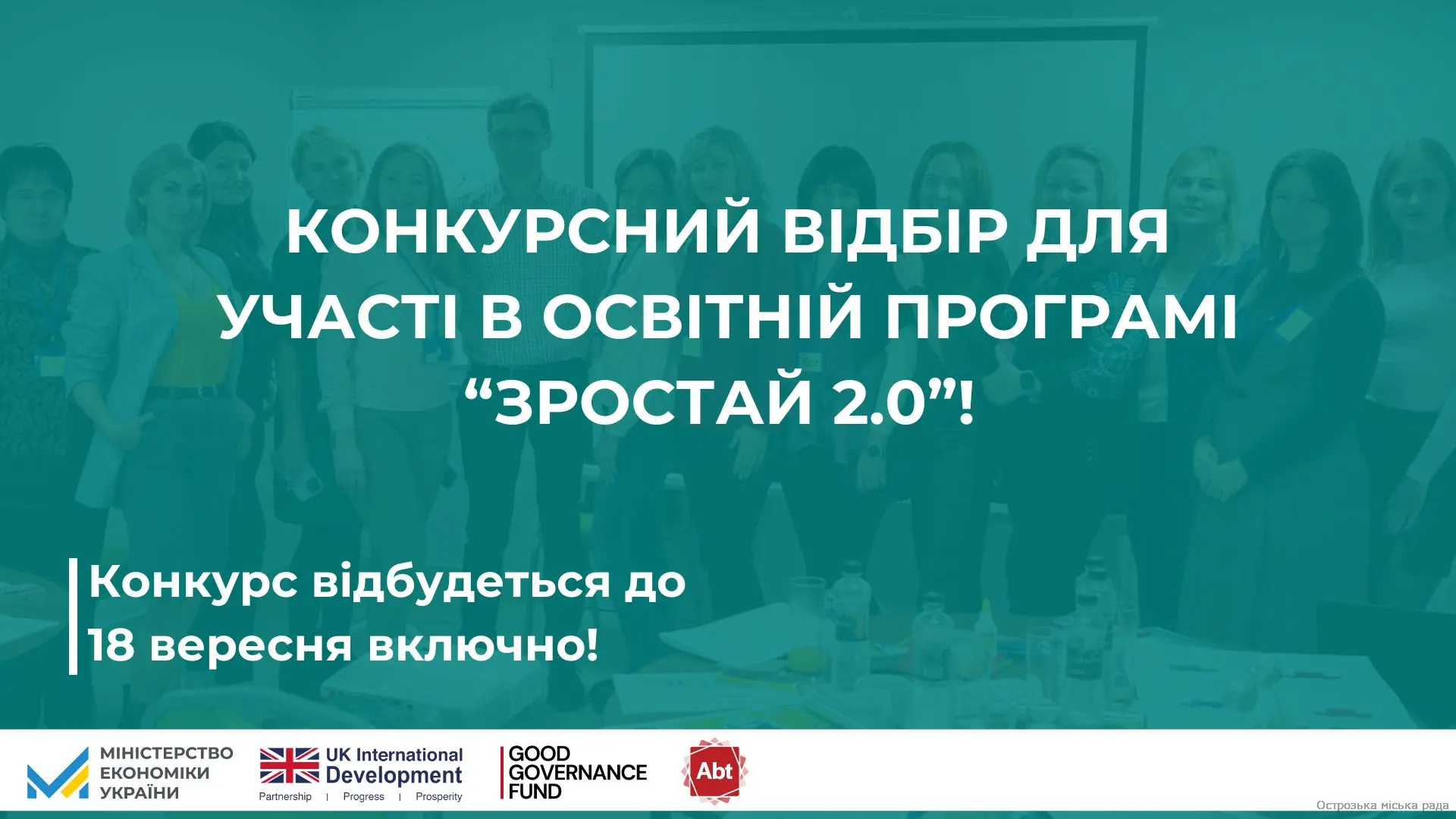 КОНКУРСНИЙ ВІДБІР ДЛЯ УЧАСТІ В ОСВІТНІЙ ПРОГРАМІ “ЗРОСТАЙ 2.0”!

Конкурс відбудеться до 18 вересня включно!

МІНІСТЕРСТВО ЕКОНОМІКИ УКРАЇНИ

UK International Development
Partnership | Progress | Prosperity

GOOD GOVERNANCE FUND

Abt

Острозька міська рада